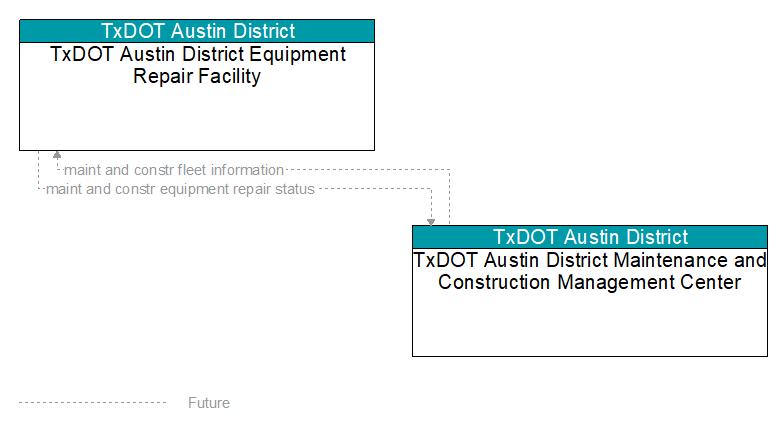 TxDOT Austin District
TxDOT Austin District Equipment Repair Facility

maint and constr fleet information
maint and constr equipment repair status

TxDOT Austin District
TxDOT Austin District Maintenance and Construction Management Center

Future